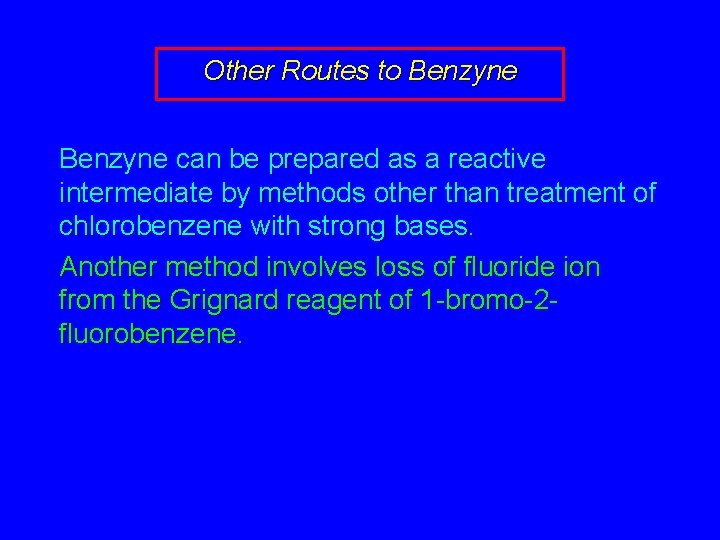 Other Routes to Benzyne

Benzyne can be prepared as a reactive intermediate by methods other than treatment of chlorobenzene with strong bases.

Another method involves loss of fluoride ion from the Grignard reagent of 1-bromo-2-fluorobenzene.